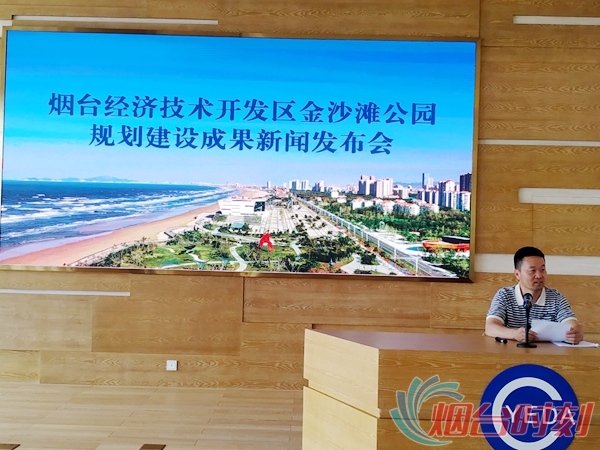 烟台经济技术开发区金沙滩公园
规划建设成果新闻发布会

YEDA

烟台时刻